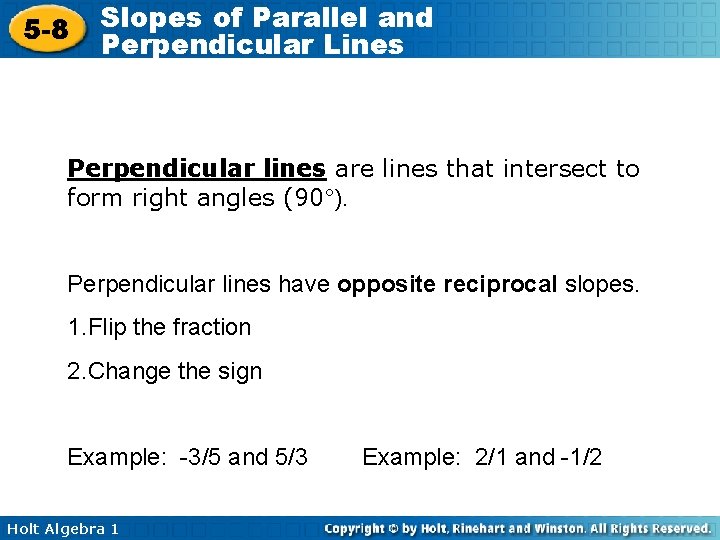 5-8 Slopes of Parallel and Perpendicular Lines

Perpendicular lines are lines that intersect to form right angles (90°).

Perpendicular lines have opposite reciprocal slopes.

1.Flip the fraction

2.Change the sign

Example: -3/5 and 5/3    Example: 2/1 and -1/2

Holt Algebra 1

Copyright © by Holt, Rinehart and Winston. All Rights Reserved.